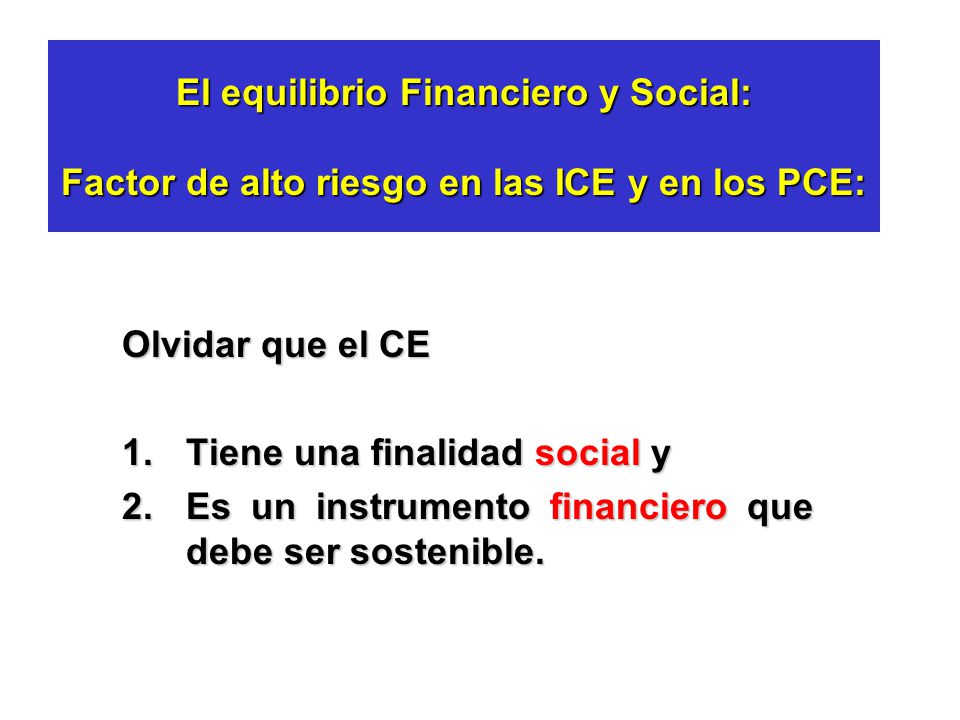 El equilibrio Financiero y Social:

Factor de alto riesgo en las ICE y en los PCE:

Olvidar que el CE

1. Tiene una finalidad social y
2. Es un instrumento financiero que debe ser sostenible.